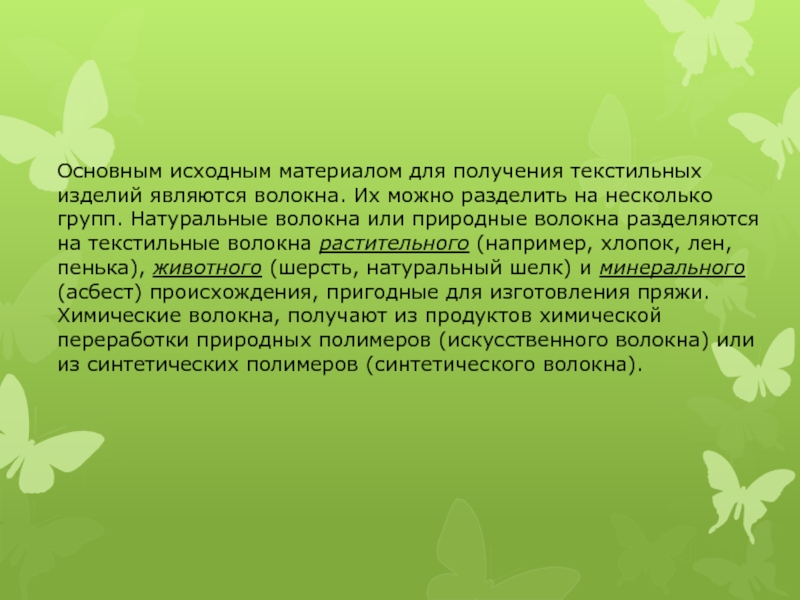 Основным исходным материалом для получения текстильных изделий являются волокна. Их можно разделить на несколько групп. Натуральные волокна или природные волокна разделяются на текстильные волокна растительного (например, хлопок, лен, пенька), животного (шерсть, натуральный шелк) и минерального (асбест) происхождения, пригодные для изготовления пряжи. Химические волокна, получают из продуктов химической переработки природных полимеров (искусственного волокна) или из синтетических полимеров (синтетического волокна).